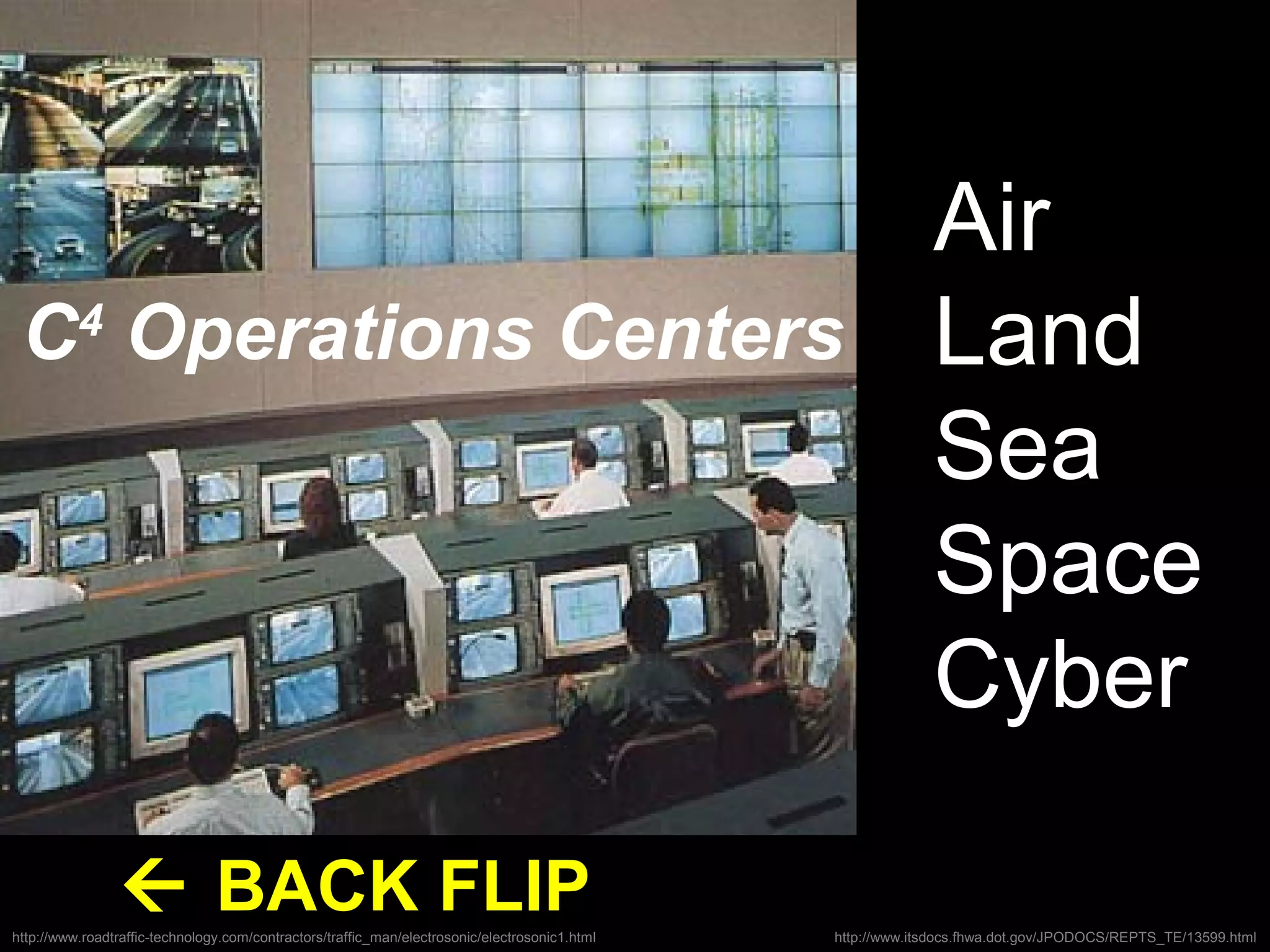 $C^4$ Operations Centers

Air
Land
Sea
Space
Cyber

← BACK FLIP

http://www.roadtraffic-technology.com/contractors/traffic_man/electrosonic/electrosonic1.html

http://www.itsdocs.fhwa.dot.gov/JPODOCS/REPTS_TE/13599.html